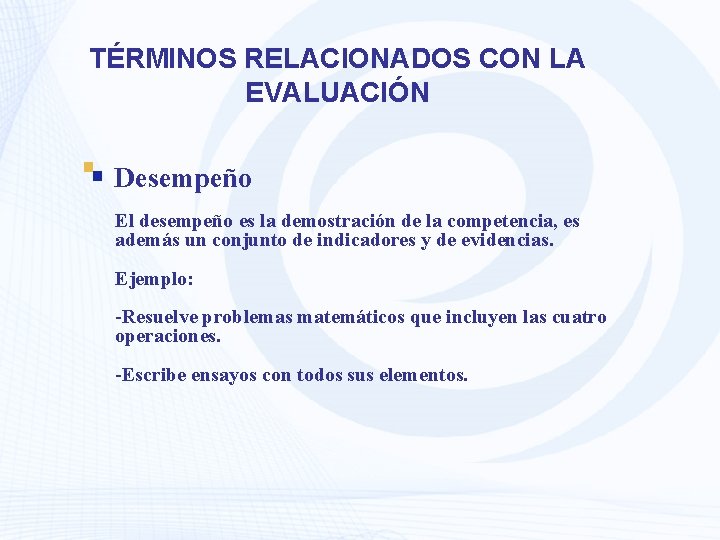 TÉRMINOS RELACIONADOS CON LA EVALUACIÓN

Desempeño

El desempeño es la demostración de la competencia, es además un conjunto de indicadores y de evidencias.

Ejemplo:

-Resuelve problemas matemáticos que incluyen las cuatro operaciones.

-Escribe ensayos con todos sus elementos.